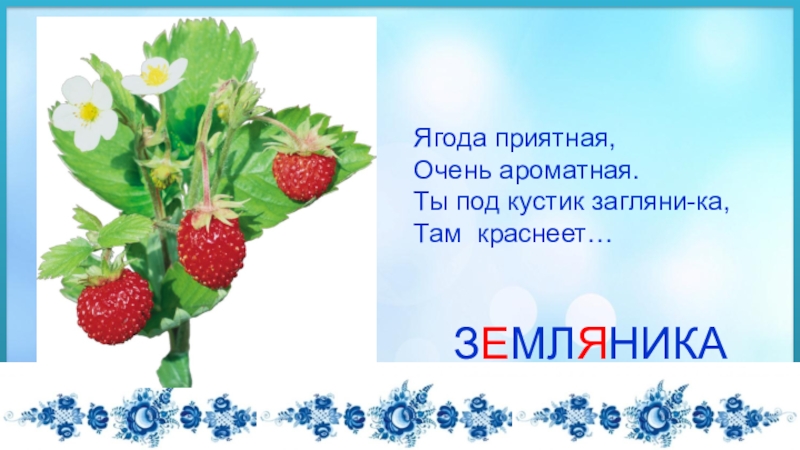 Ягода приятная,
Очень ароматная.
Ты под кустик загляни-ка,
Там краснеет…

ЗЕМЛЯНИКА